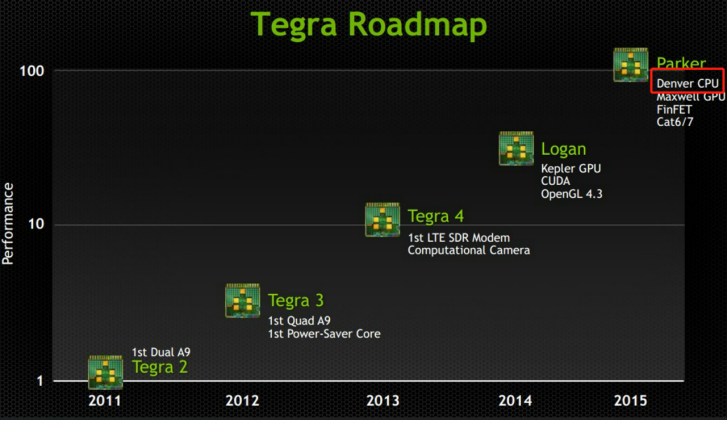 Tegra Roadmap

Performance

100

10

1

Parker
Denver CPU
Maxwell GPU
FinFET
Cat6/7

Logan
Kepler GPU
CUDA
OpenGL 4.3

Tegra 4
1st LTE SDR Modem
Computational Camera

Tegra 3
1st Quad A9
1st Power-Saver Core

1st Dual A9
Tegra 2

2011

2012

2013

2014

2015